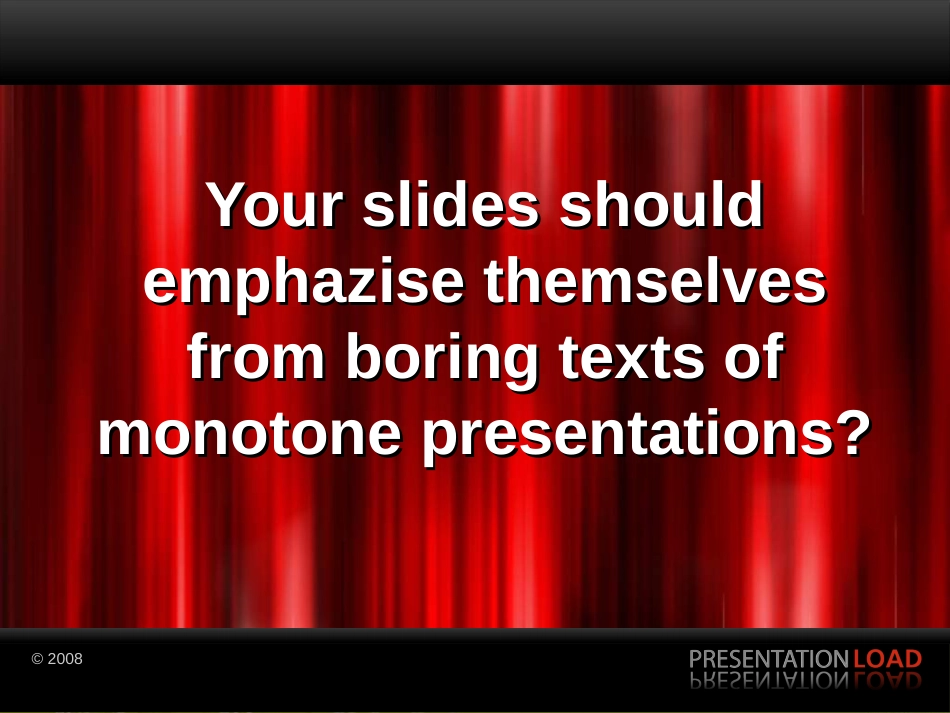 Your slides should emphazise themselves from boring texts of monotone presentations?

© 2008

PRESENTATION LOAD